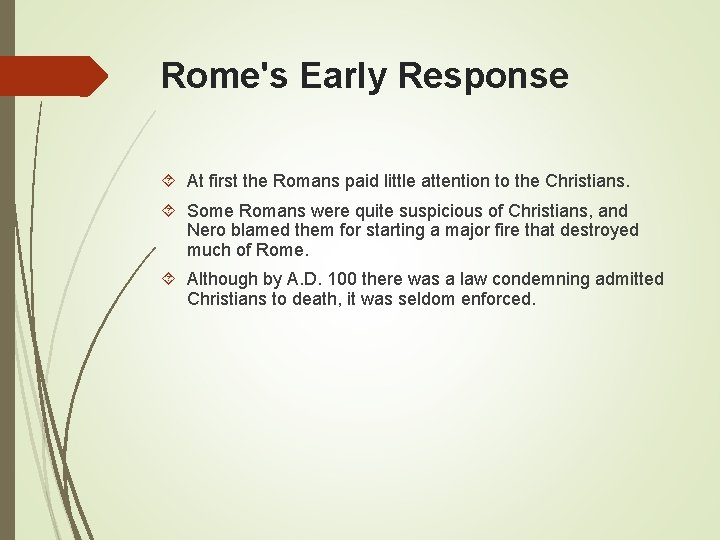 Rome's Early Response

At first the Romans paid little attention to the Christians.

Some Romans were quite suspicious of Christians, and Nero blamed them for starting a major fire that destroyed much of Rome.

Although by A.D. 100 there was a law condemning admitted Christians to death, it was seldom enforced.